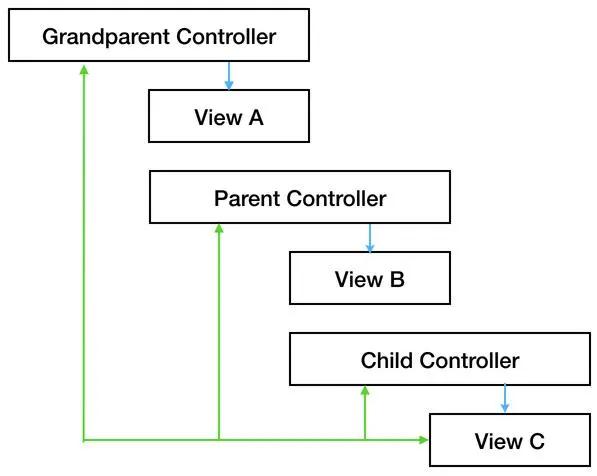 Grandparent Controller

View A

Parent Controller

View B

Child Controller

View C